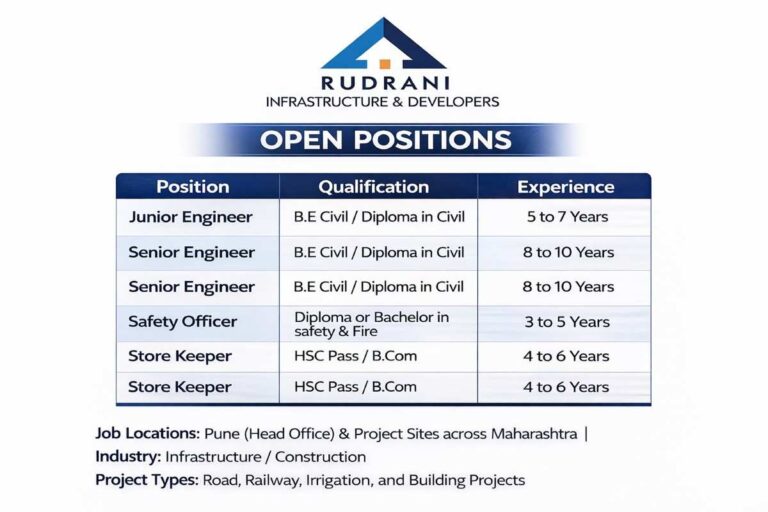 RUDRANI
INFRASTRUCTURE & DEVELOPERS

OPEN POSITIONS

| Position | Qualification | Experience |
|---|---|---|
| Junior Engineer | B.E Civil / Diploma in Civil | 5 to 7 Years |
| Senior Engineer | B.E Civil / Diploma in Civil | 8 to 10 Years |
| Senior Engineer | B.E Civil / Diploma in Civil | 8 to 10 Years |
| Safety Officer | Diploma or Bachelor in safety & Fire | 3 to 5 Years |
| Store Keeper | HSC Pass / B.Com | 4 to 6 Years |
| Store Keeper | HSC Pass / B.Com | 4 to 6 Years |

Job Locations: Pune (Head Office) & Project Sites across Maharashtra |
Industry: Infrastructure / Construction
Project Types: Road, Railway, Irrigation, and Building Projects